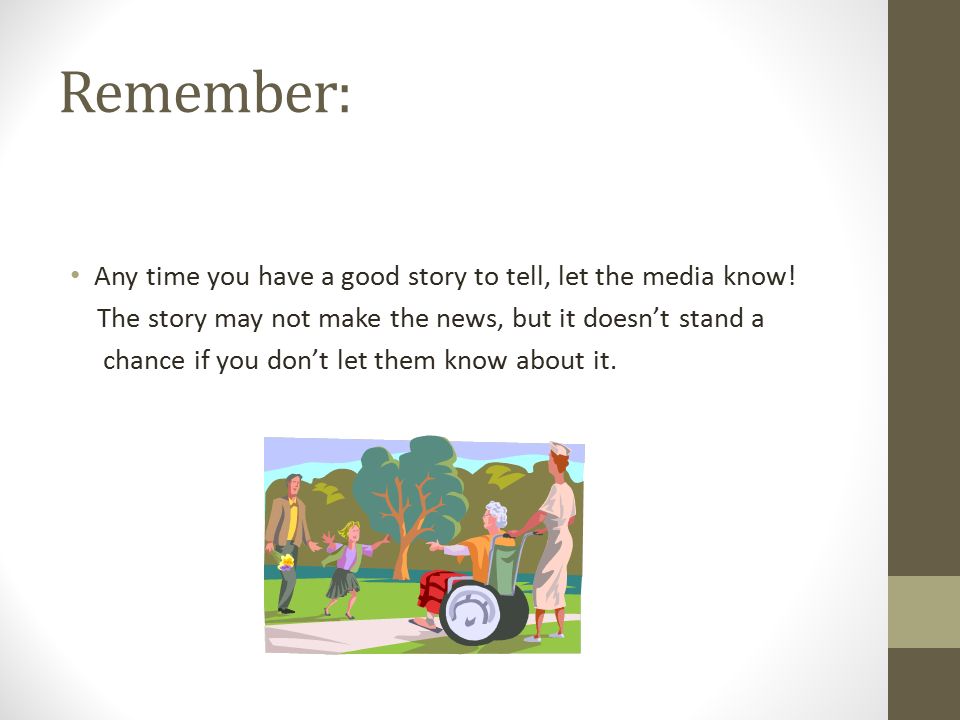 Remember:

• Any time you have a good story to tell, let the media know! The story may not make the news, but it doesn’t stand a chance if you don’t let them know about it.